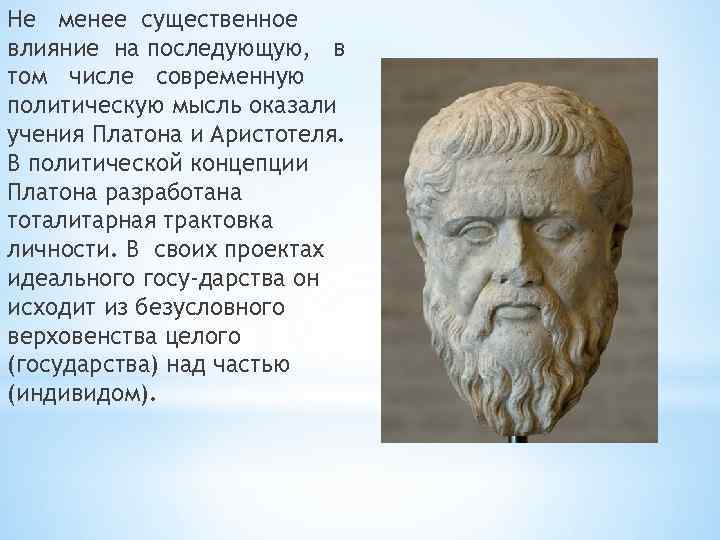 Не менее существенное влияние на последующую, в том числе современную политическую мысль оказали учения Платона и Аристотеля. В политической концепции Платона разработана тоталитарная трактовка личности. В своих проектах идеального госу-дарства он исходит из безусловного верховенства целого (государства) над частью (индивидом).